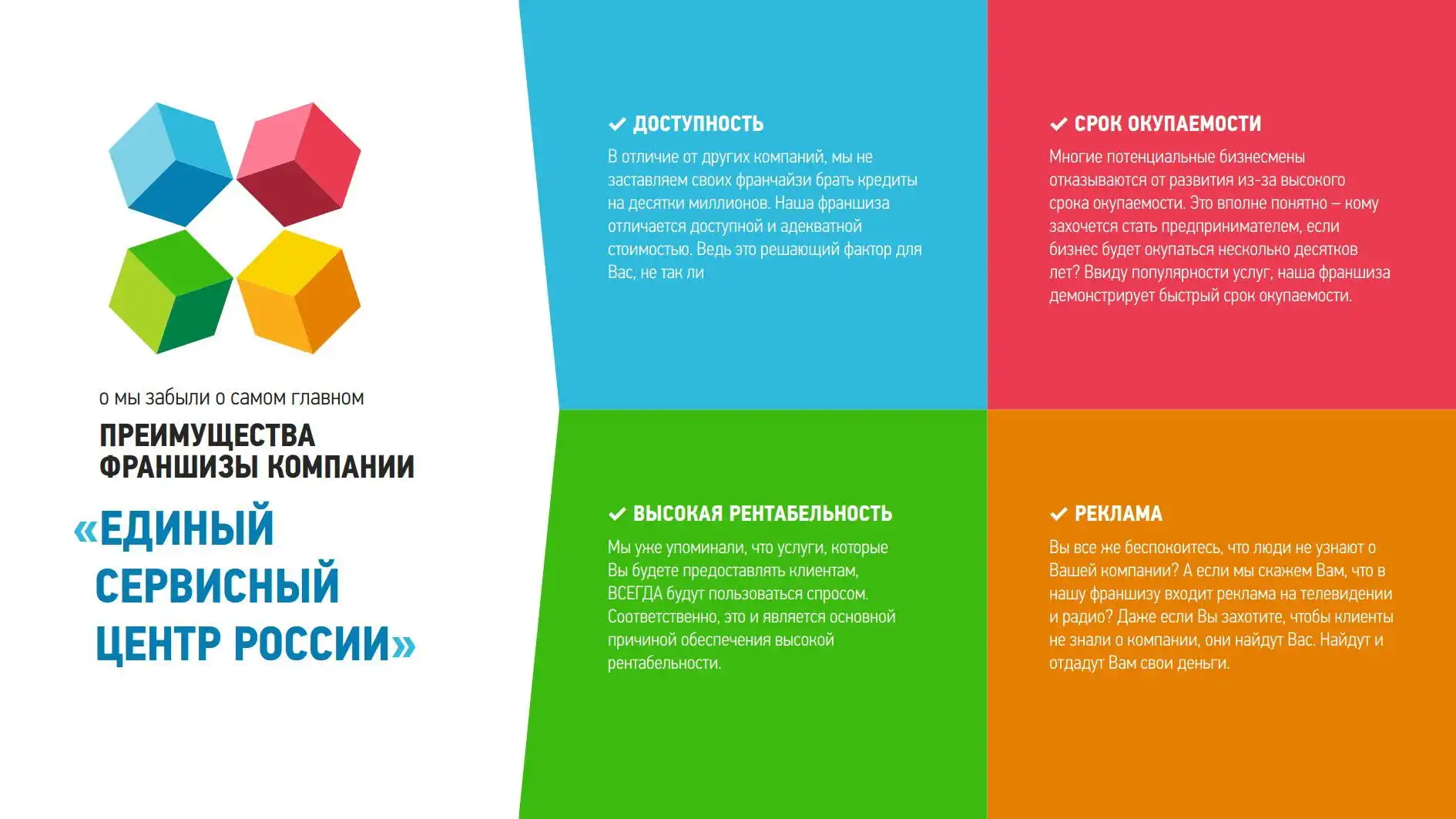 о мы забыли о самом главном

ПРЕИМУЩЕСТВА ФРАНШИЗЫ КОМПАНИИ

«ЕДИНЫЙ СЕРВИСНЫЙ ЦЕНТР РОССИИ»

ДОСТУПНОСТЬ

В отличие от других компаний, мы не заставляем своих франчайзи брать кредиты на десятки миллионов. Наша франшиза отличается доступной и адекватной стоимостью. Ведь это решающий фактор для Вас, не так ли

СРОК ОКУПАЕМОСТИ

Многие потенциальные бизнесмены отказываются от развития из-за высокого срока окупаемости. Это вполне понятно – кому захочется стать предпринимателем, если бизнес будет окупаться несколько десятков лет? Ввиду популярности услуг, наша франшиза демонстрирует быстрый срок окупаемости.

ВЫСОКАЯ РЕНТАБЕЛЬНОСТЬ

Мы уже упоминали, что услуги, которые Вы будете предоставлять клиентам, ВСЕГДА будут пользоваться спросом. Соответственно, это и является основной причиной обеспечения высокой рентабельности.

РЕКЛАМА

Вы все же беспокоитесь, что люди не узнают о Вашей компании? А если мы скажем Вам, что в нашу франшизу входит реклама на телевидении и радио? Даже если Вы захотите, чтобы клиенты не знали о компании, они найдут Вас. Найдут и отдадут Вам свои деньги.